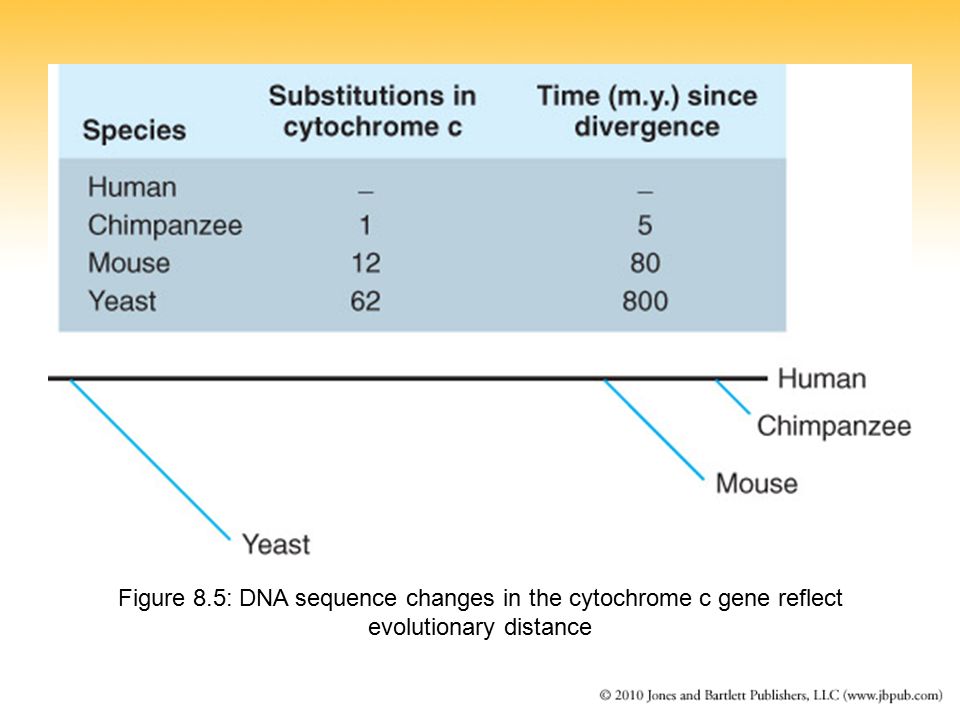 | Species | Substitutions in cytochrome c | Time (m.y.) since divergence |
|---|---|---|
| Human | – | – |
| Chimpanzee | 1 | 5 |
| Mouse | 12 | 80 |
| Yeast | 62 | 800 |

Human
Chimpanzee
Mouse
Yeast

Figure 8.5: DNA sequence changes in the cytochrome c gene reflect evolutionary distance

© 2010 Jones and Bartlett Publishers, LLC (www.jbpub.com)